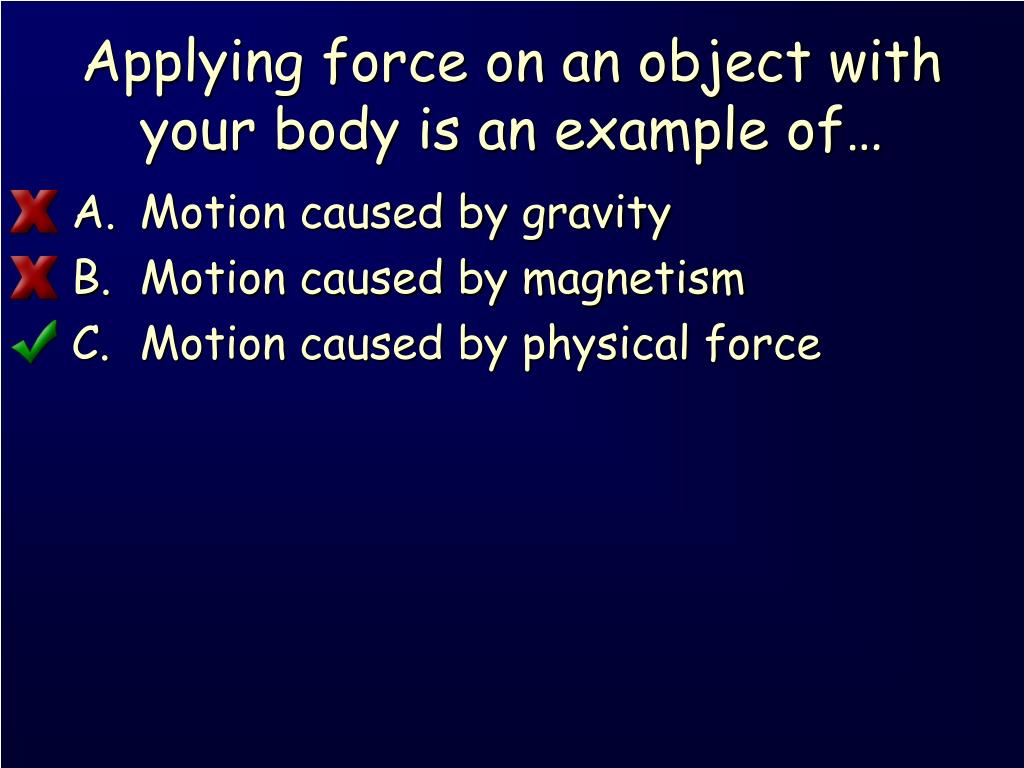 Applying force on an object with your body is an example of…

A. Motion caused by gravity
B. Motion caused by magnetism
C. Motion caused by physical force